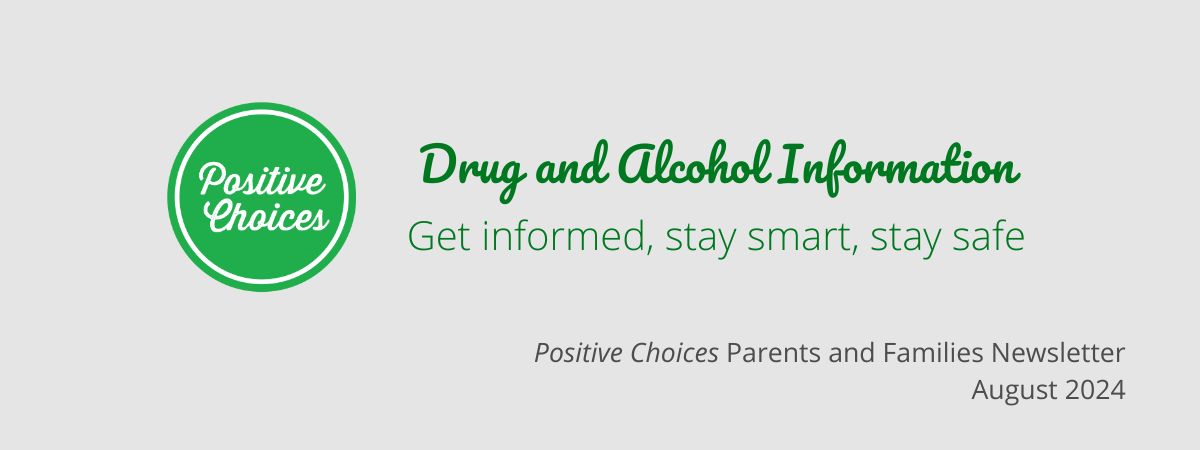 Positive Choices

Drug and Alcohol Information

Get informed, stay smart, stay safe

Positive Choices Parents and Families Newsletter
August 2024